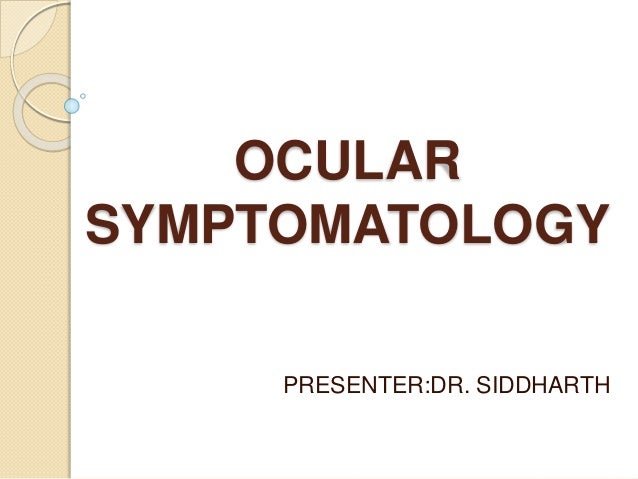 OCULAR SYMPTOMATOLOGY

PRESENTER:DR. SIDDHARTH